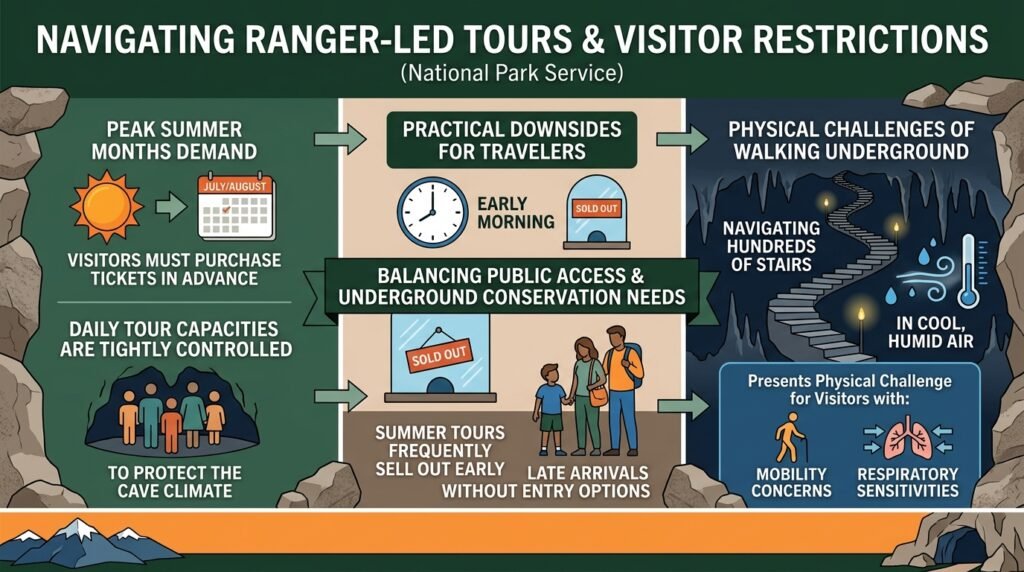 NAVIGATING RANGER-LED TOURS & VISITOR RESTRICTIONS
(National Park Service)

PEAK SUMMER MONTHS DEMAND

JULY/AUGUST

VISITORS MUST PURCHASE TICKETS IN ADVANCE

DAILY TOUR CAPACITIES ARE TIGHTLY CONTROLLED

TO PROTECT THE CAVE CLIMATE

PRACTICAL DOWNSIDES FOR TRAVELERS

EARLY MORNING

SOLD OUT

BALANCING PUBLIC ACCESS & UNDERGROUND CONSERVATION NEEDS

SOLD OUT

SUMMER TOURS FREQUENTLY SELL OUT EARLY

LATE ARRIVALS WITHOUT ENTRY OPTIONS

PHYSICAL CHALLENGES OF WALKING UNDERGROUND

NAVIGATING HUNDREDS OF STAIRS

IN COOL, HUMID AIR

Presents Physical Challenge for Visitors with:

MOBILITY CONCERNS

RESPIRATORY SENSITIVITIES